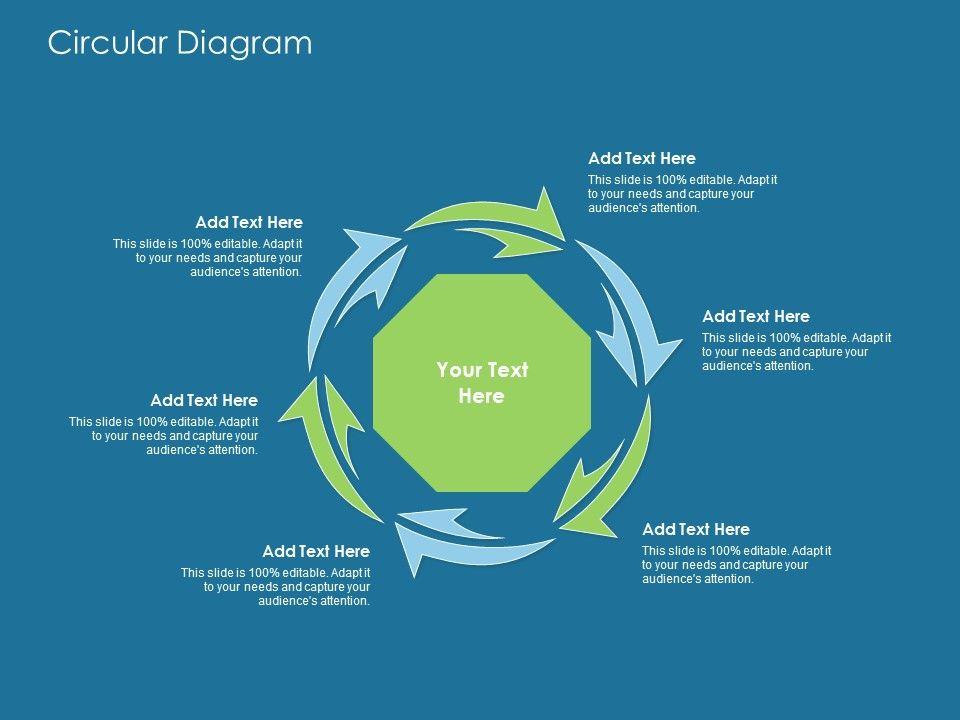 Circular Diagram

Add Text Here
This slide is 100% editable. Adapt it to your needs and capture your audience's attention.

Add Text Here
This slide is 100% editable. Adapt it to your needs and capture your audience's attention.

Add Text Here
This slide is 100% editable. Adapt it to your needs and capture your audience's attention.

Your Text Here

Add Text Here
This slide is 100% editable. Adapt it to your needs and capture your audience's attention.

Add Text Here
This slide is 100% editable. Adapt it to your needs and capture your audience's attention.

Add Text Here
This slide is 100% editable. Adapt it to your needs and capture your audience's attention.